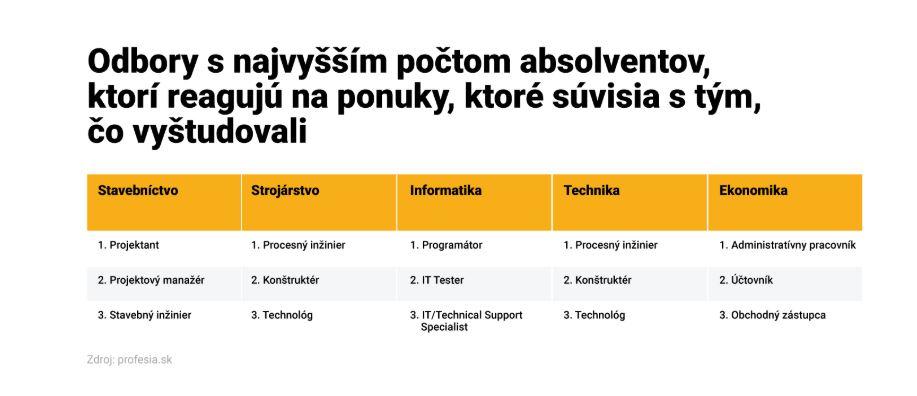 Odbory s najvyšším počtom absolventov, ktorí reagujú na ponuky, ktoré súvisia s tým, čo vyštudovali

| Stavebníctvo | Strojárstvo | Informatika | Technika | Ekonomika |
|---|---|---|---|---|
| 1. Projektant | 1. Procesný inžinier | 1. Programátor | 1. Procesný inžinier | 1. Administratívny pracovník |
| 2. Projektový manažér | 2. Konštruktér | 2. IT Tester | 2. Konštruktér | 2. Účtovník |
| 3. Stavebný inžinier | 3. Technológ | 3. IT/Technical Support Specialist | 3. Technológ | 3. Obchodný zástupca |

Zdroj: profesia.sk